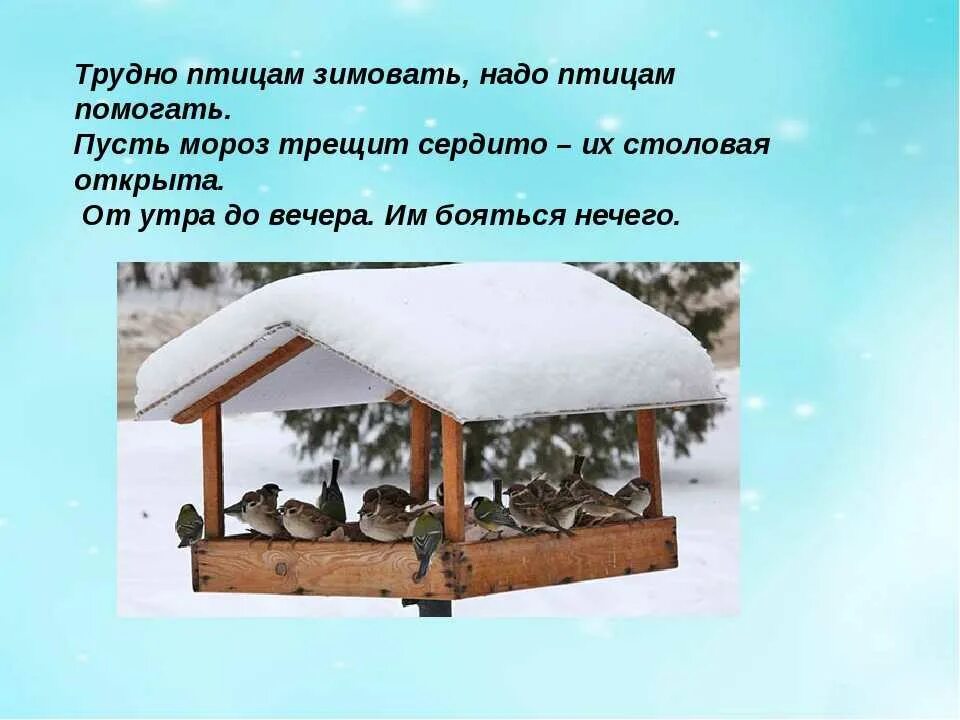 Трудно птицам зимовать, надо птицам помогать.
Пусть мороз трещит сердито – их столовая открыта.
От утра до вечера. Им бояться нечего.